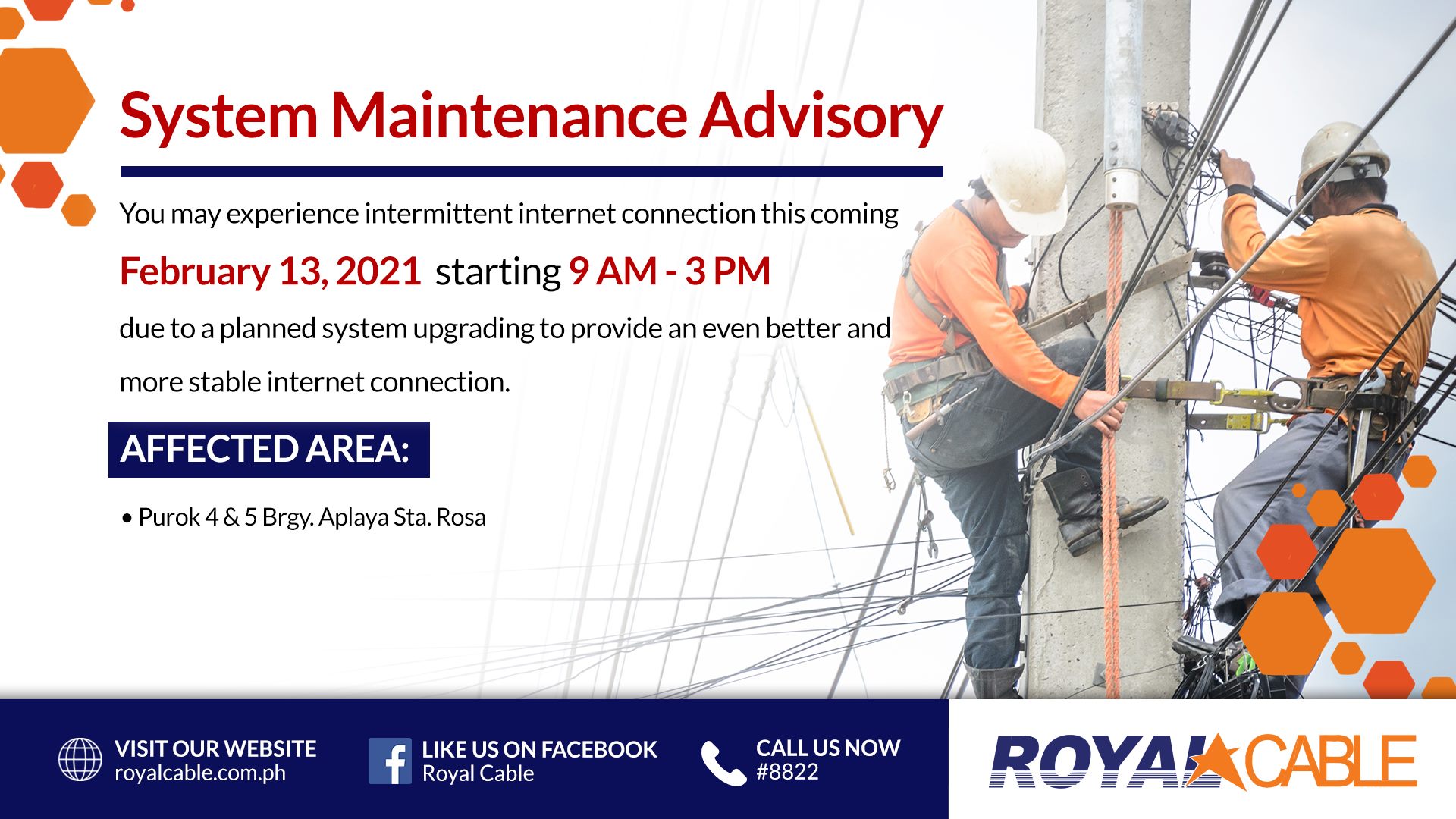 System Maintenance Advisory

You may experience intermittent internet connection this coming

February 13, 2021 starting 9 AM - 3 PM

due to a planned system upgrading to provide an even better and more stable internet connection.

AFFECTED AREA:

• Purok 4 & 5 Brgy. Aplaya Sta. Rosa

VISIT OUR WEBSITE
royalcable.com.ph

LIKE US ON FACEBOOK
Royal Cable

CALL US NOW
#8822

ROYAL CABLE